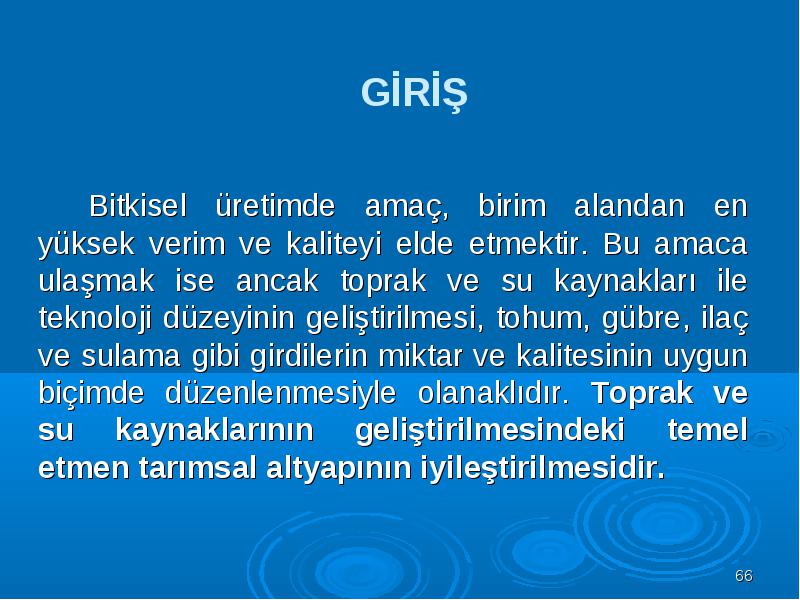 GİRİŞ

Bitkisel üretimde amaç, birim alandan en yüksek verim ve kaliteyi elde etmektir. Bu amaca ulaşmak ise ancak toprak ve su kaynakları ile teknoloji düzeyinin geliştirilmesi, tohum, gübre, ilaç ve sulama gibi girdilerin miktar ve kalitesinin uygun biçimde düzenlenmesiyle olanaklıdır. Toprak ve su kaynaklarının geliştirilmesindeki temel etmen tarımsal altyapının iyileştirilmesidir.

66